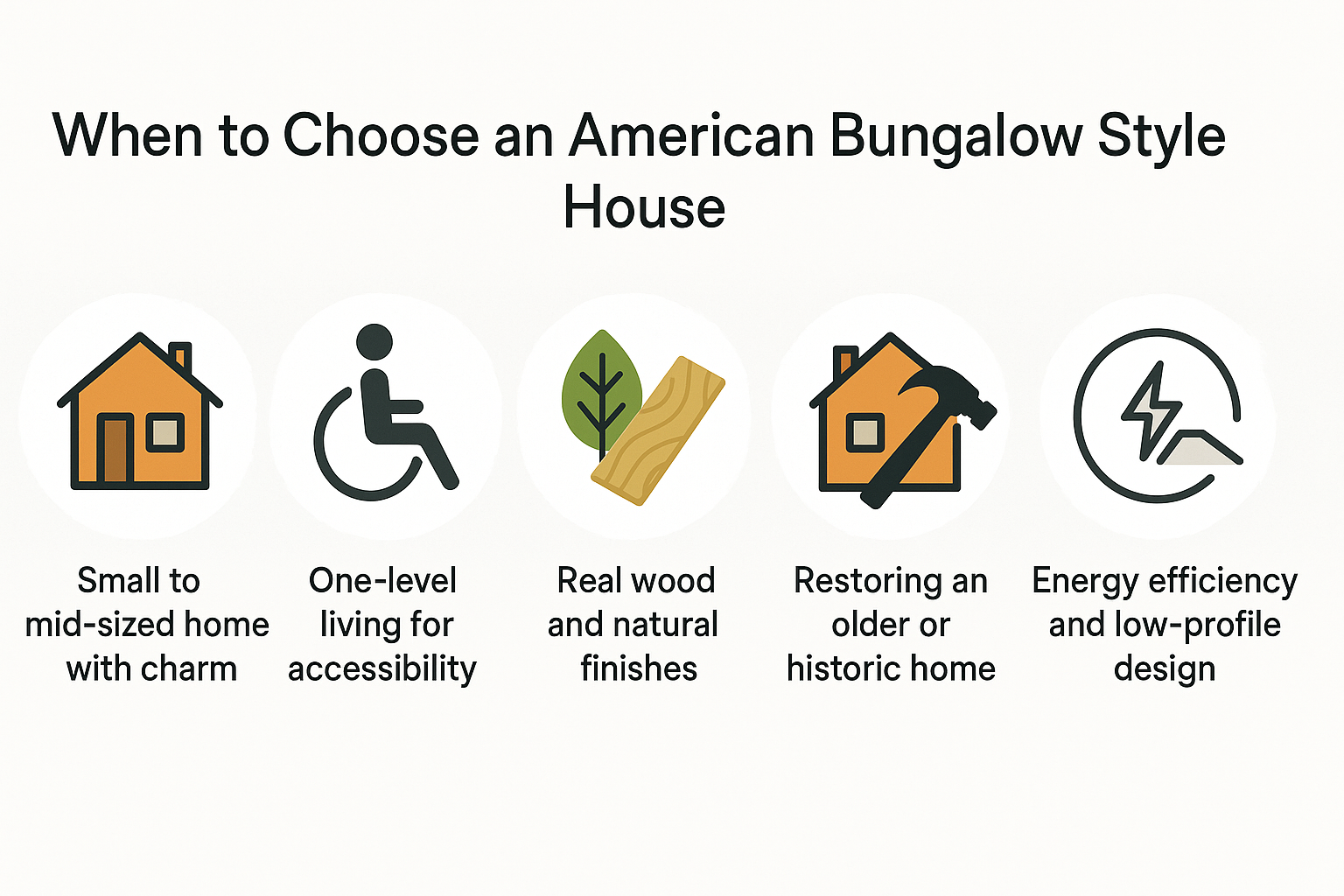 When to Choose an American Bungalow Style House

Small to mid-sized home with charm

One-level living for accessibility

Real wood and natural finishes

Restoring an older or historic home

Energy efficiency and low-profile design